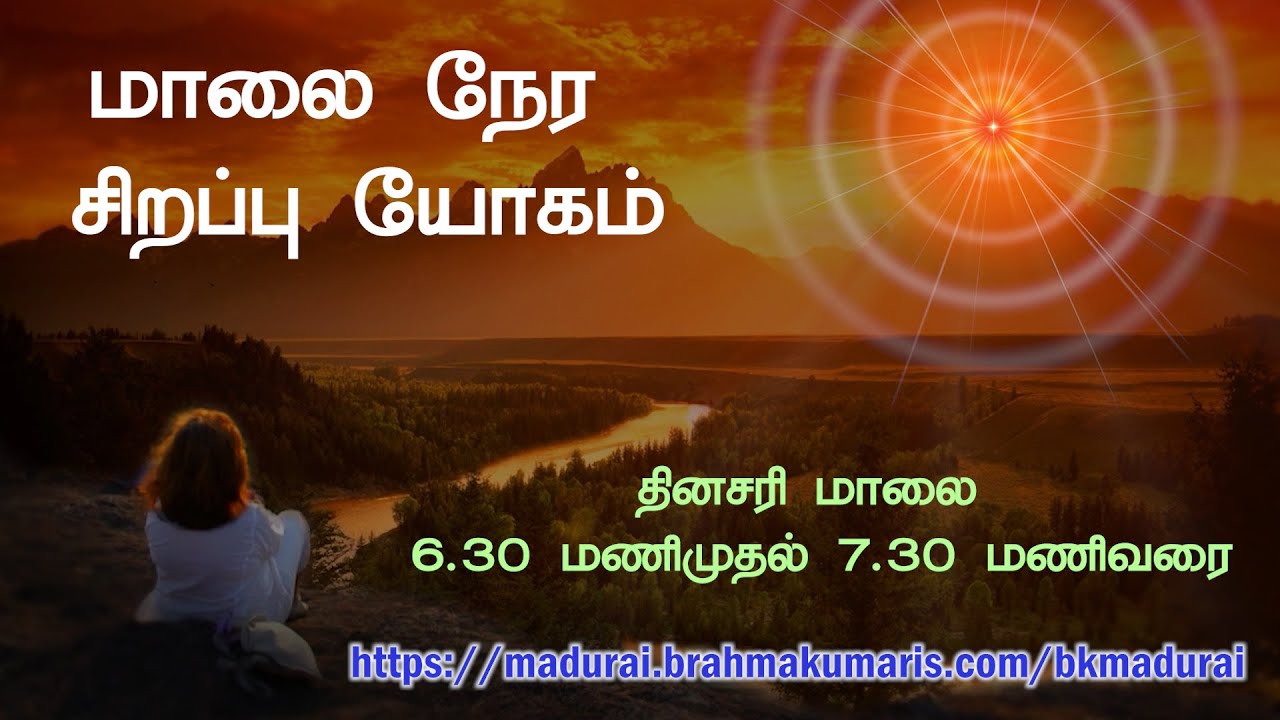 மாலை நேர
சிறப்பு யோகம்

தினசரி மாலை
6.30 மணிமுதல் 7.30 மணிவரை

https://madurai.brahmakumaris.com/bkmadurai